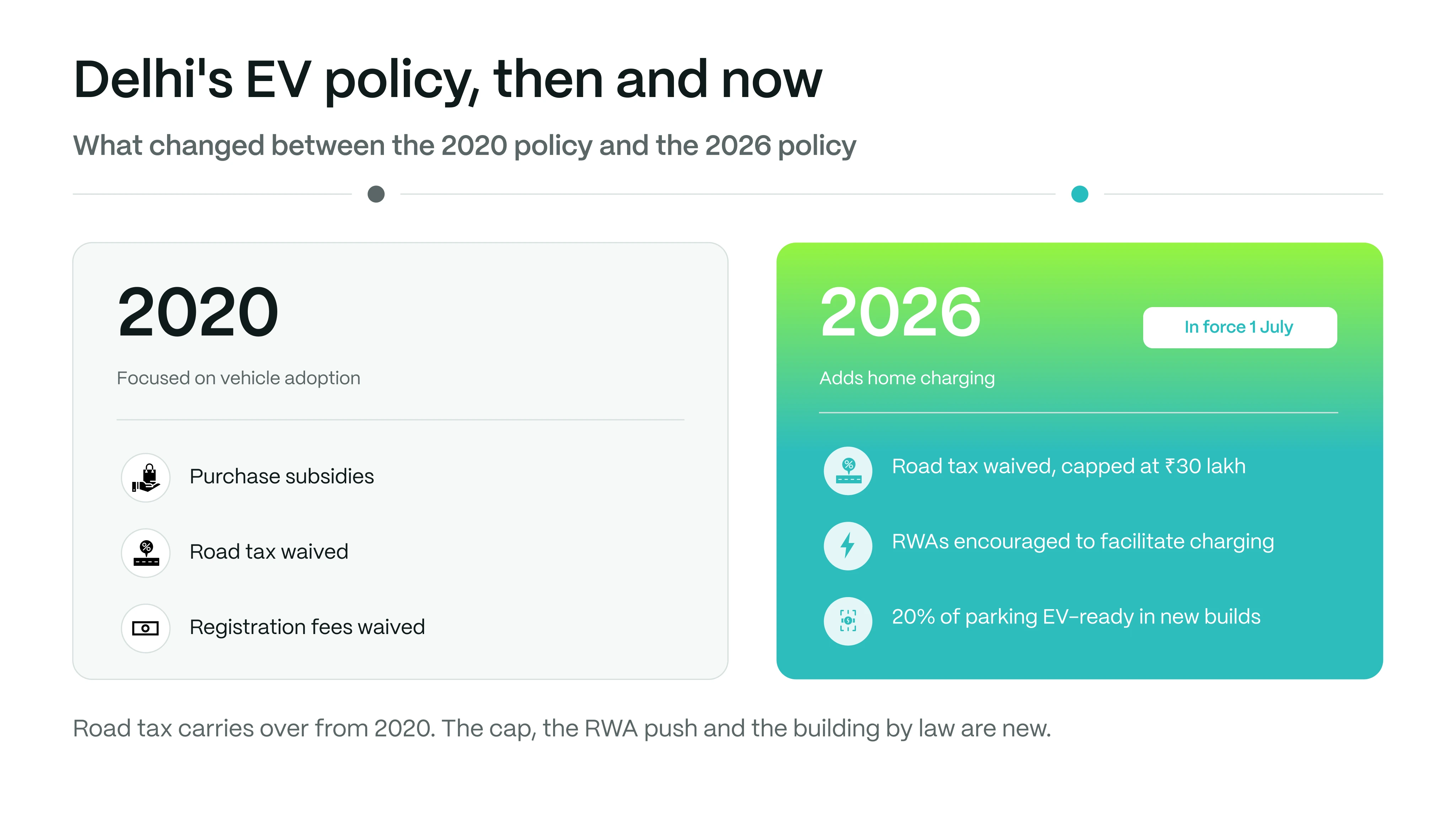 Delhi's EV policy, then and now

What changed between the 2020 policy and the 2026 policy

2020

Focused on vehicle adoption

Purchase subsidies

Road tax waived

Registration fees waived

2026

In force 1 July

Adds home charging

Road tax waived, capped at ₹30 lakh

RWAs encouraged to facilitate charging

20% of parking EV-ready in new builds

Road tax carries over from 2020. The cap, the RWA push and the building by law are new.